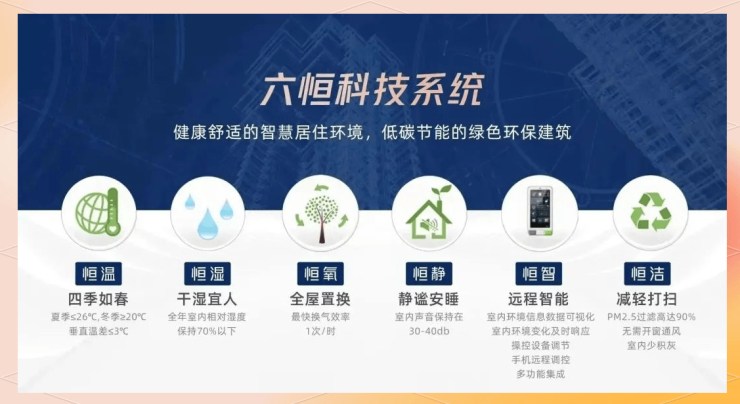 六恒科技系统

健康舒适的智慧居住环境，低碳节能的绿色环保建筑

恒温
四季如春
夏季≤26℃，冬季≥20℃
垂直温差≤3℃

恒湿
干湿宜人
全年室内相对湿度
保持70%以下

恒氧
全屋置换
最快换气效率
1次/时

恒静
静谧安睡
室内声音保持在
30-40db

恒智
远程智能
室内环境信息数据可视化
室内环境变化及时响应
操控设备调节
手机远程调控
多功能集成

恒洁
减轻打扫
PM2.5过滤高达90%
无需开窗通风
室内少积灰